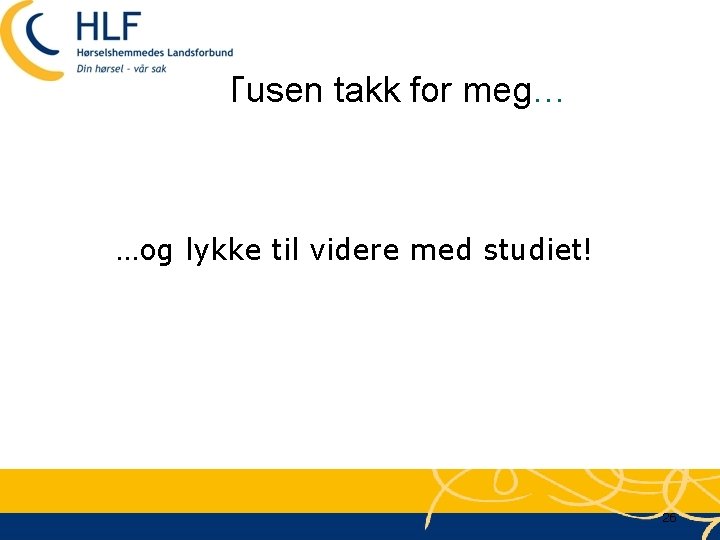 HLF
Hørselshemmedes Landsforbund
Din hørsel - vår sak

Tusen takk for meg…

…og lykke til videre med studiet!

26